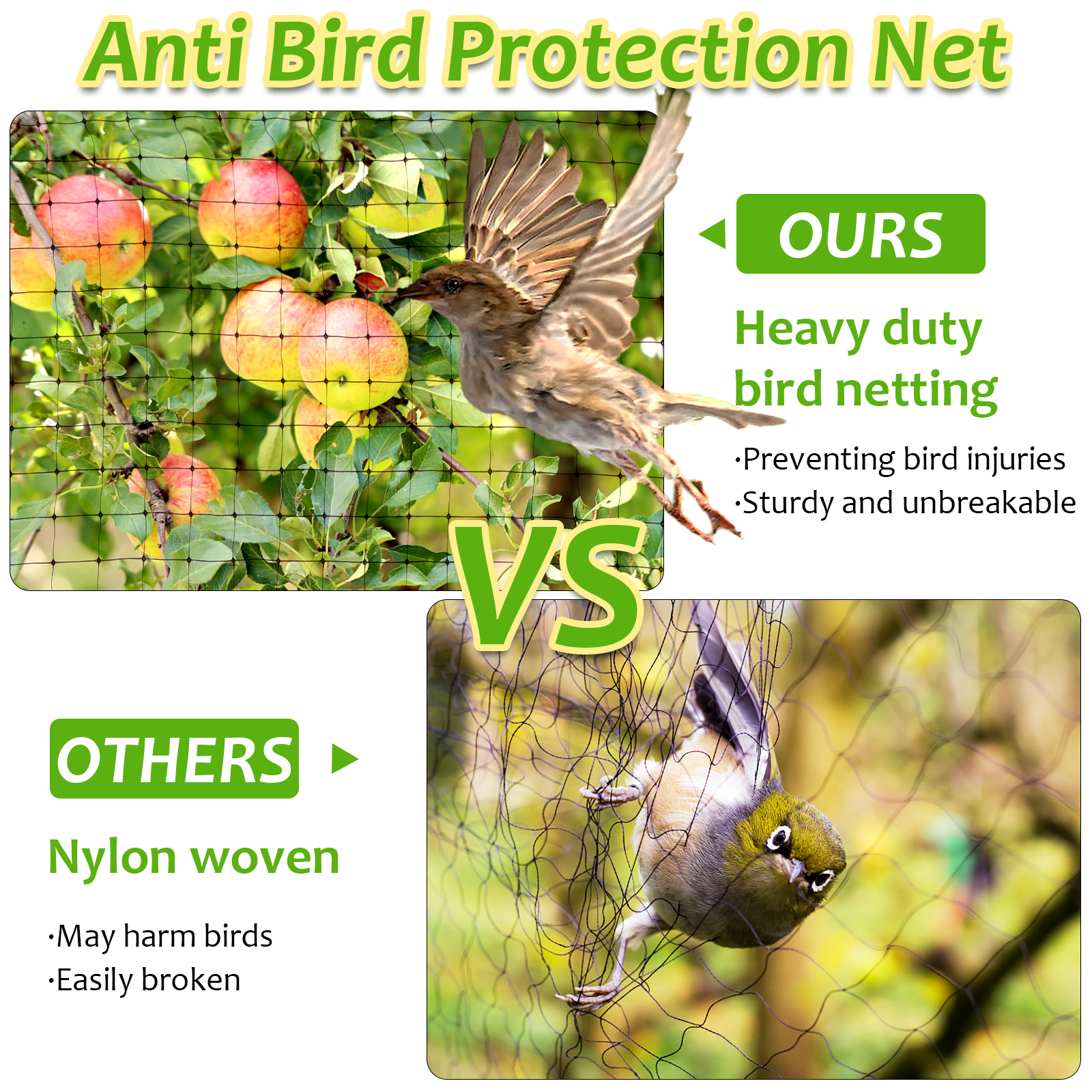 Anti Bird Protection Net

OURS

Heavy duty bird netting

·Preventing bird injuries
·Sturdy and unbreakable

VS

OTHERS

Nylon woven

·May harm birds
·Easily broken